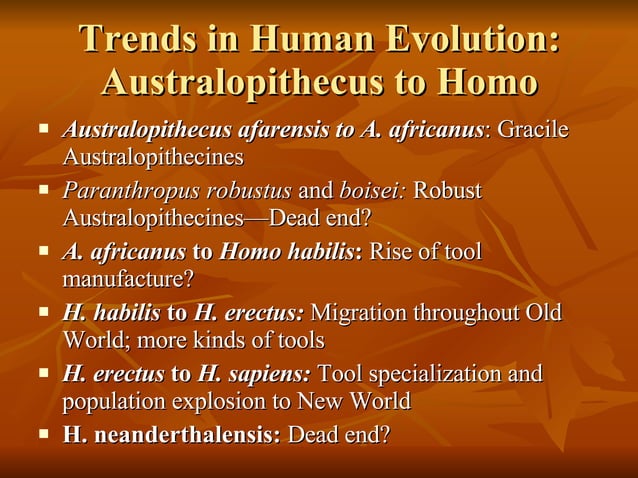 Trends in Human Evolution: Australopithecus to Homo

▪ Australopithecus afarensis to A. africanus: Gracile Australopithecines
▪ Paranthropus robustus and boisei: Robust Australopithecines—Dead end?
▪ A. africanus to Homo habilis: Rise of tool manufacture?
▪ H. habilis to H. erectus: Migration throughout Old World; more kinds of tools
▪ H. erectus to H. sapiens: Tool specialization and population explosion to New World
▪ H. neanderthalensis: Dead end?